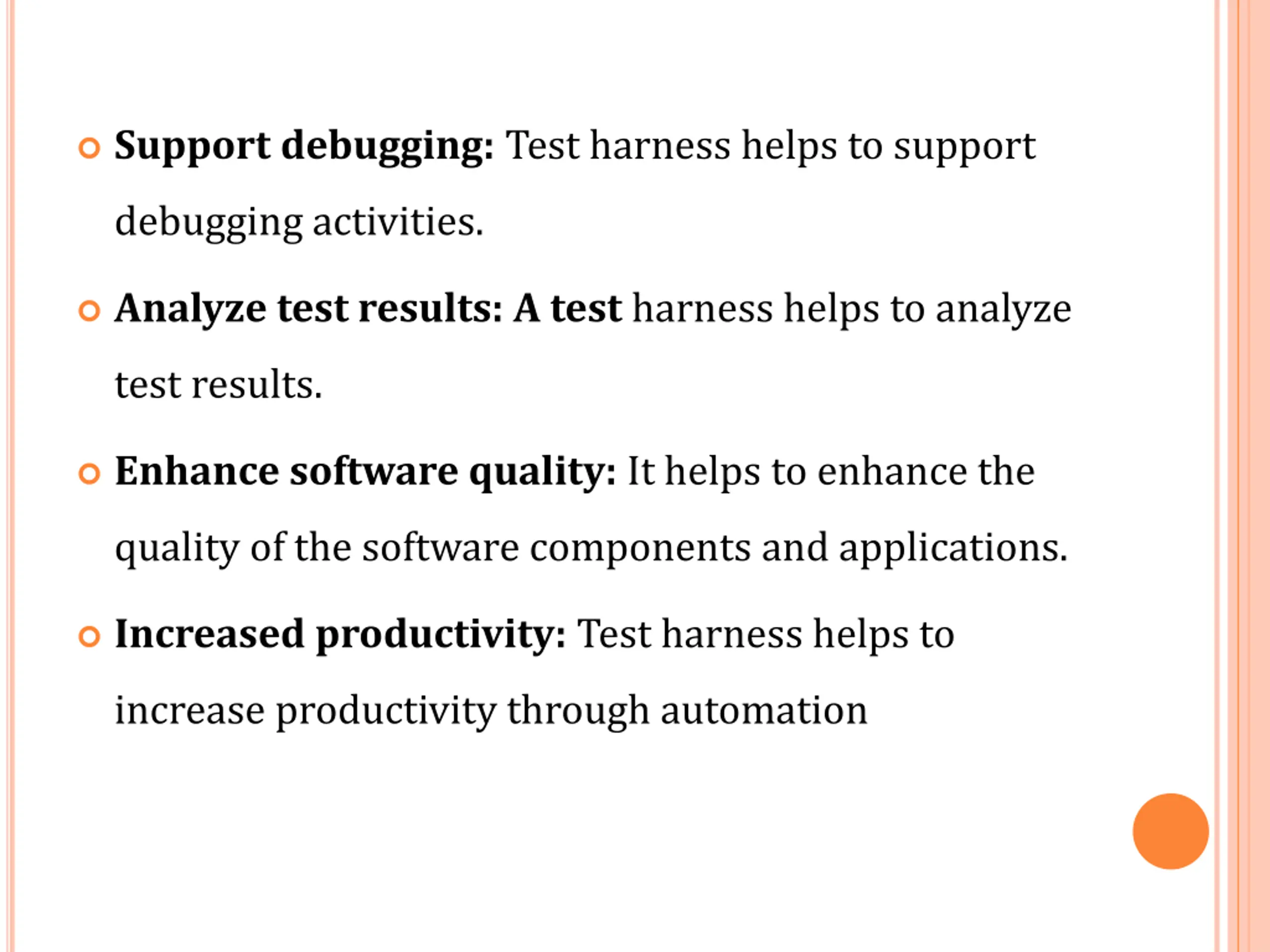 Support debugging: Test harness helps to support debugging activities.

Analyze test results: A test harness helps to analyze test results.

Enhance software quality: It helps to enhance the quality of the software components and applications.

Increased productivity: Test harness helps to increase productivity through automation